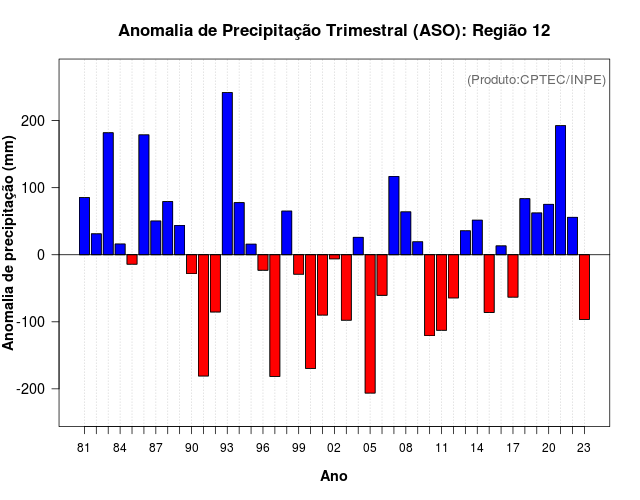 Anomalia de Precipitação Trimestral (ASO): Região 12

(Produto:CPTEC/INPE)

Anomalia de precipitação (mm)

200
100
0
-100
-200

81 84 87 90 93 96 99 02 05 08 11 14 17 20 23

Ano